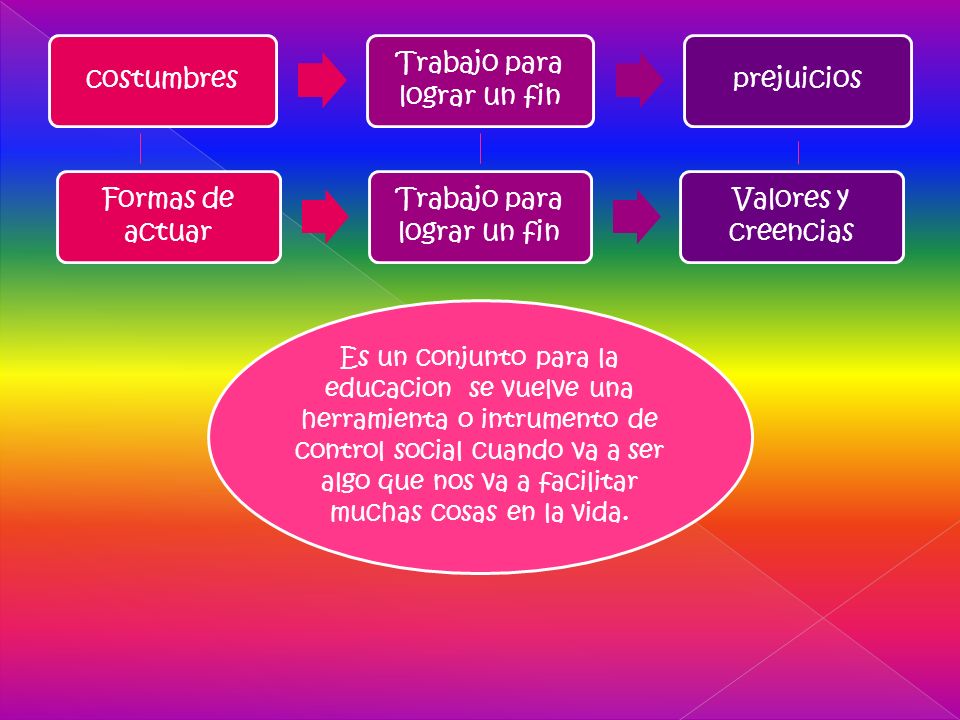 costumbres

Trabajo para lograr un fin

prejuicios

Formas de actuar

Trabajo para lograr un fin

Valores y creencias

Es un conjunto para la educacion  se vuelve una herramienta o intrumento de control social cuando va a ser algo que nos va a facilitar muchas cosas en la vida.